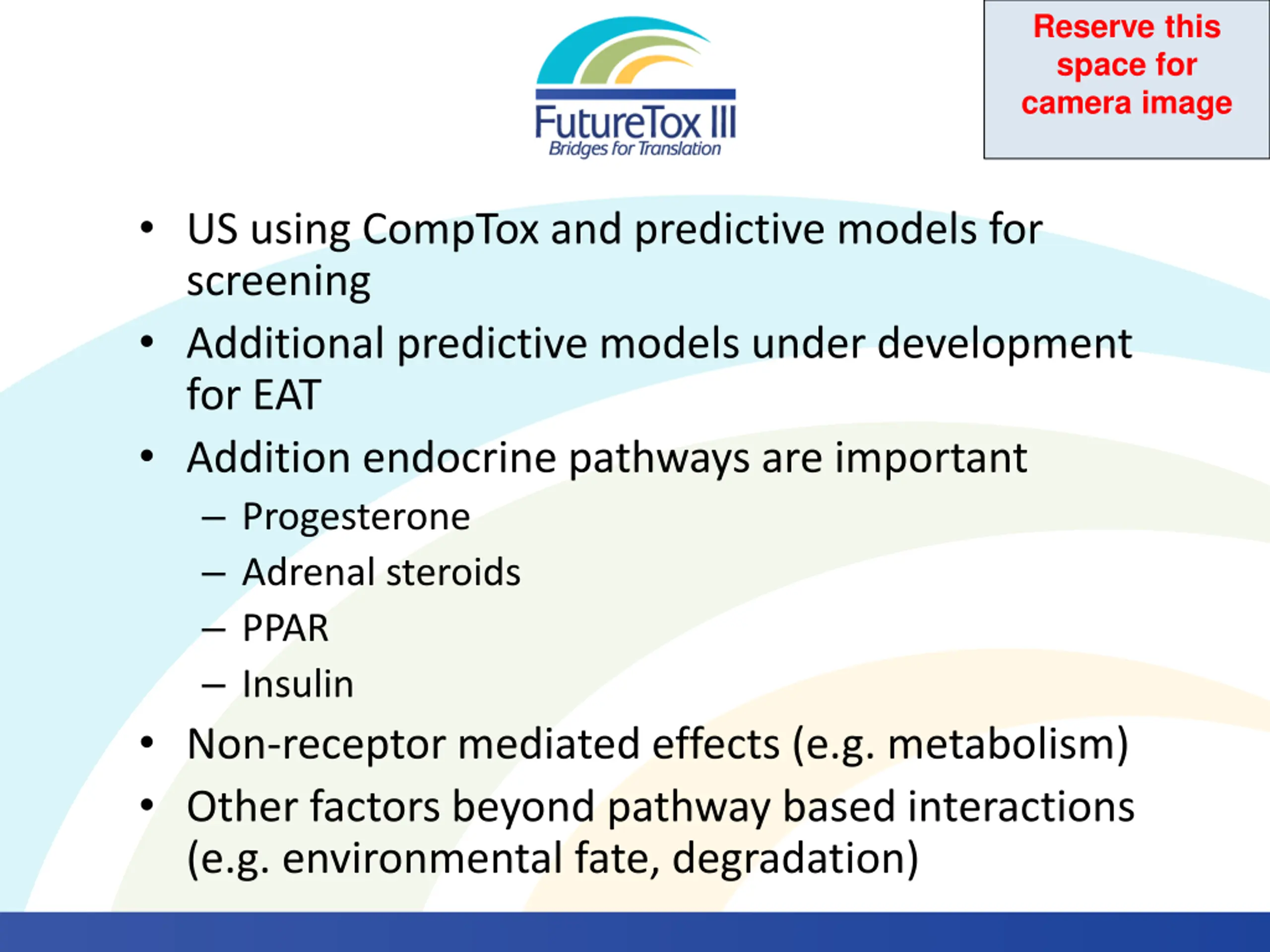 FutureTox III
Bridges for Translation

Reserve this space for camera image

• US using CompTox and predictive models for screening
• Additional predictive models under development for EAT
• Addition endocrine pathways are important
– Progesterone
– Adrenal steroids
– PPAR
– Insulin
• Non-receptor mediated effects (e.g. metabolism)
• Other factors beyond pathway based interactions (e.g. environmental fate, degradation)